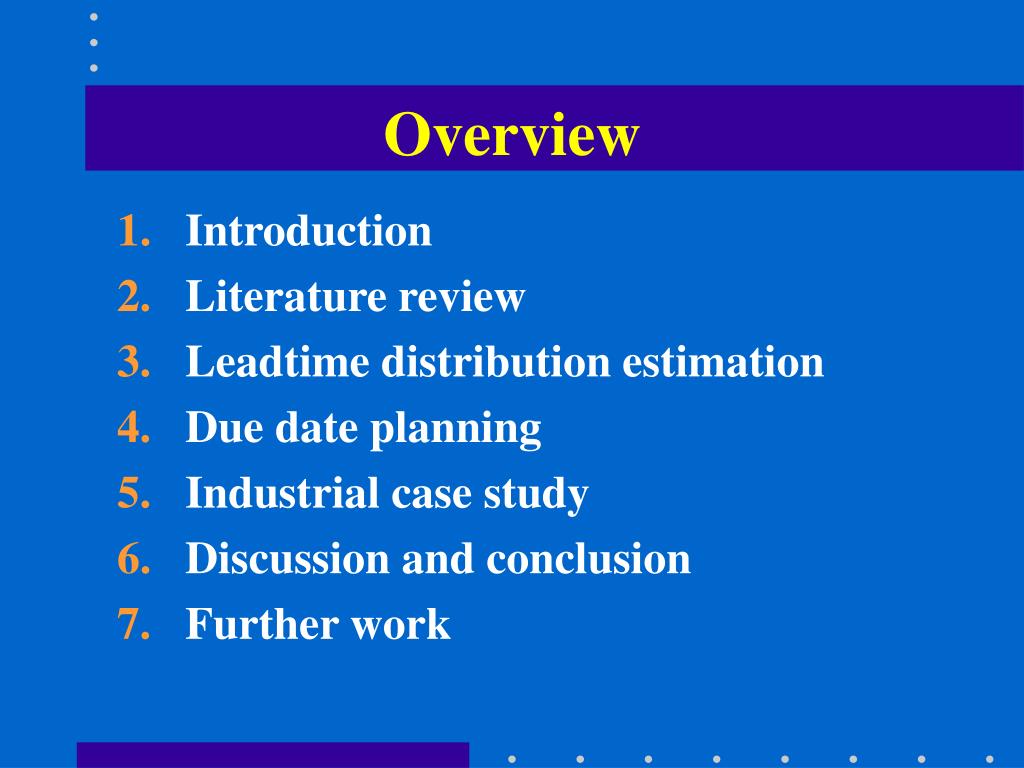 Overview

1. Introduction
2. Literature review
3. Leadtime distribution estimation
4. Due date planning
5. Industrial case study
6. Discussion and conclusion
7. Further work